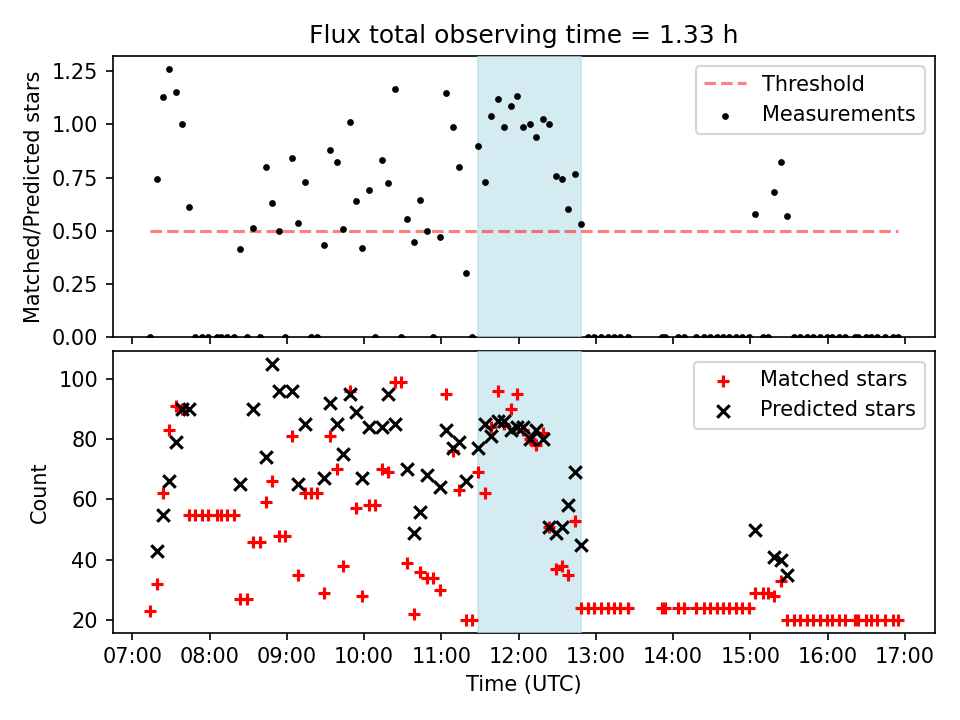 Flux total observing time = 1.33 h

Matched/Predicted stars

1.25
1.00
0.75
0.50
0.25
0.00

Threshold
Measurements

Count

100
80
60
40
20

Matched stars
Predicted stars

07:00 08:00 09:00 10:00 11:00 12:00 13:00 14:00 15:00 16:00 17:00

Time (UTC)